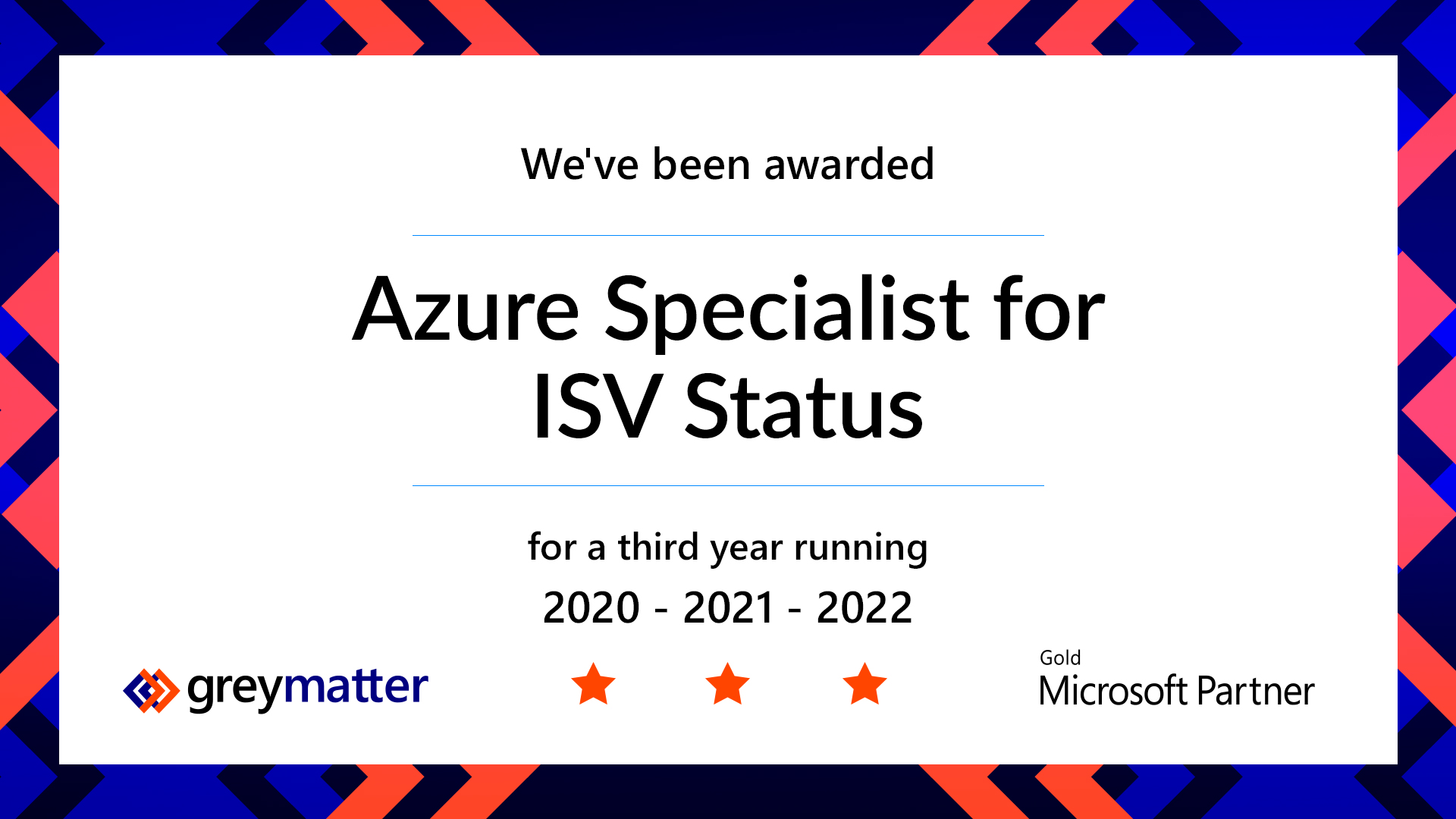 We've been awarded

Azure Specialist for ISV Status

for a third year running

2020 - 2021 - 2022

greymatter

Gold
Microsoft Partner